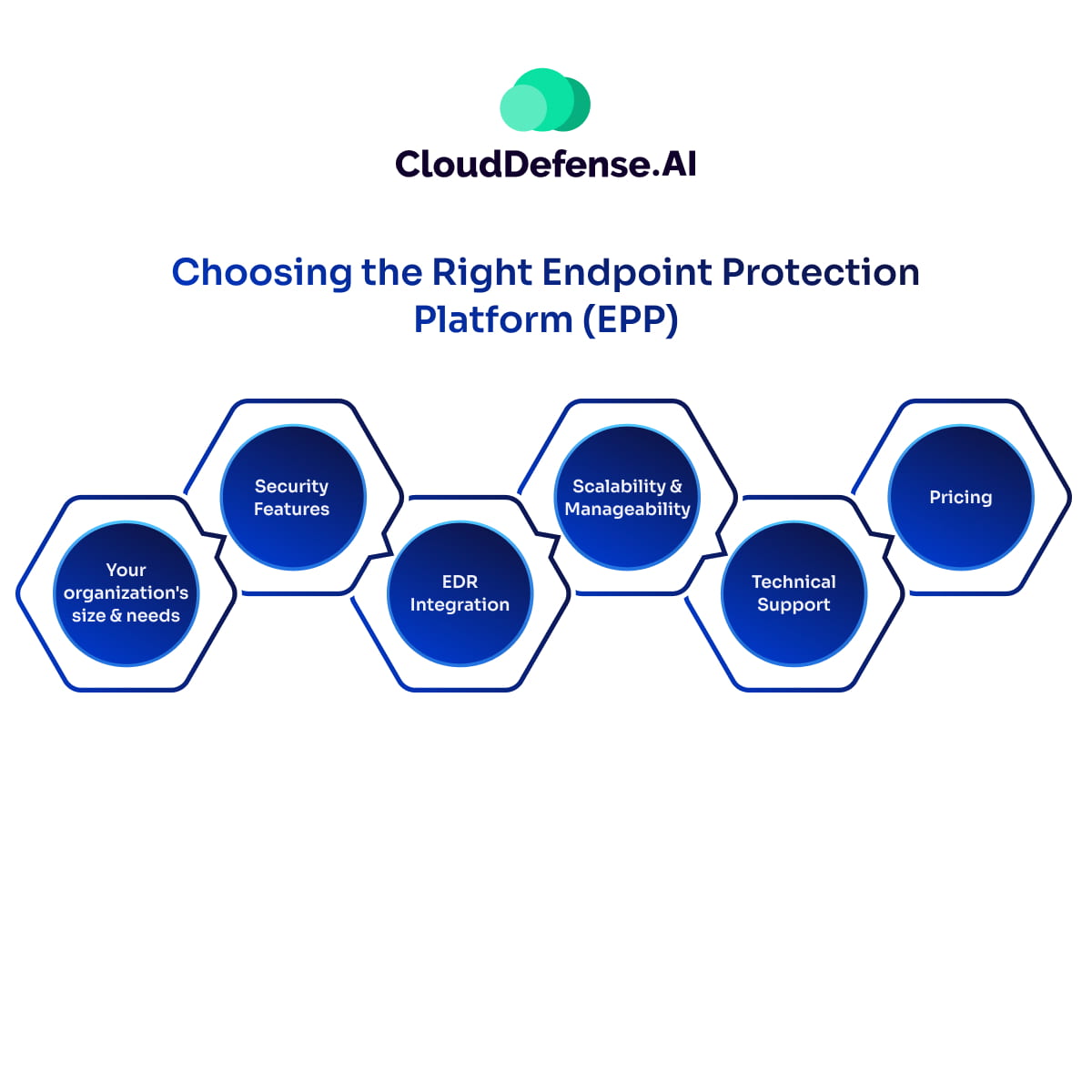 CloudDefense.AI

Choosing the Right Endpoint Protection Platform (EPP)

Your organization's size & needs

Security Features

EDR Integration

Scalability & Manageability

Technical Support

Pricing